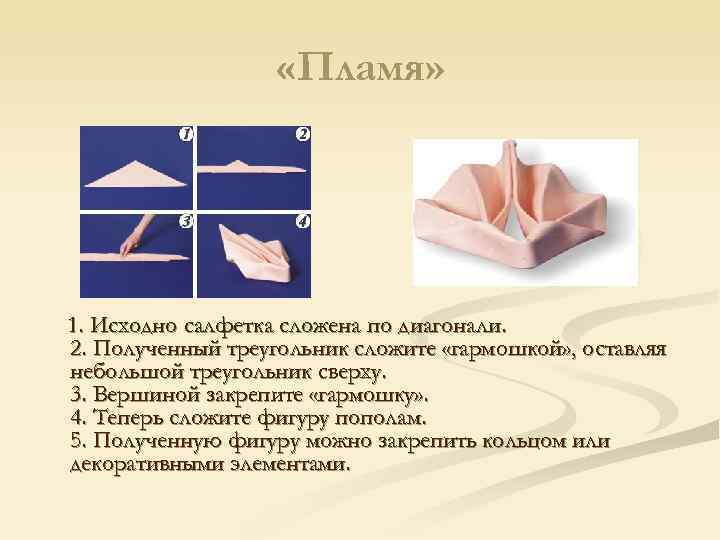 «Пламя»

1

2

3

4

1. Исходно салфетка сложена по диагонали.
2. Полученный треугольник сложите «гармошкой», оставляя небольшой треугольник сверху.
3. Вершиной закрепите «гармошку».
4. Теперь сложите фигуру пополам.
5. Полученную фигуру можно закрепить кольцом или декоративными элементами.